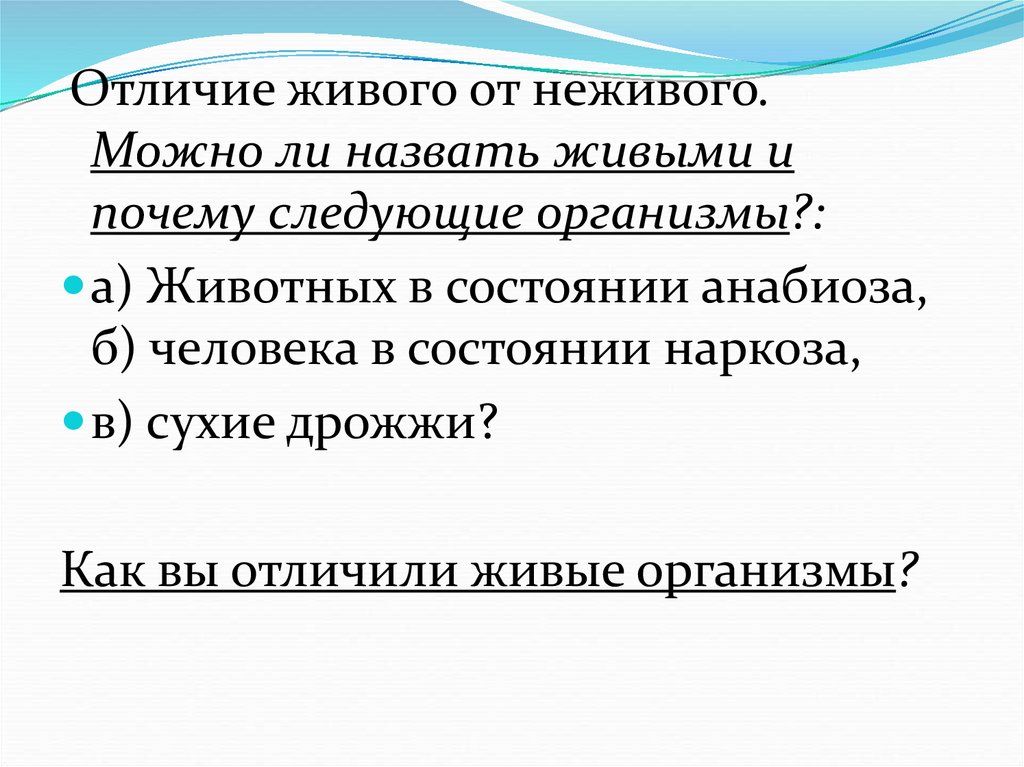 Отличие живого от неживого. Можно ли назвать живыми и почему следующие организмы?:

а) Животных в состоянии анабиоза, б) человека в состоянии наркоза,

в) сухие дрожжи?

Как вы отличили живые организмы?